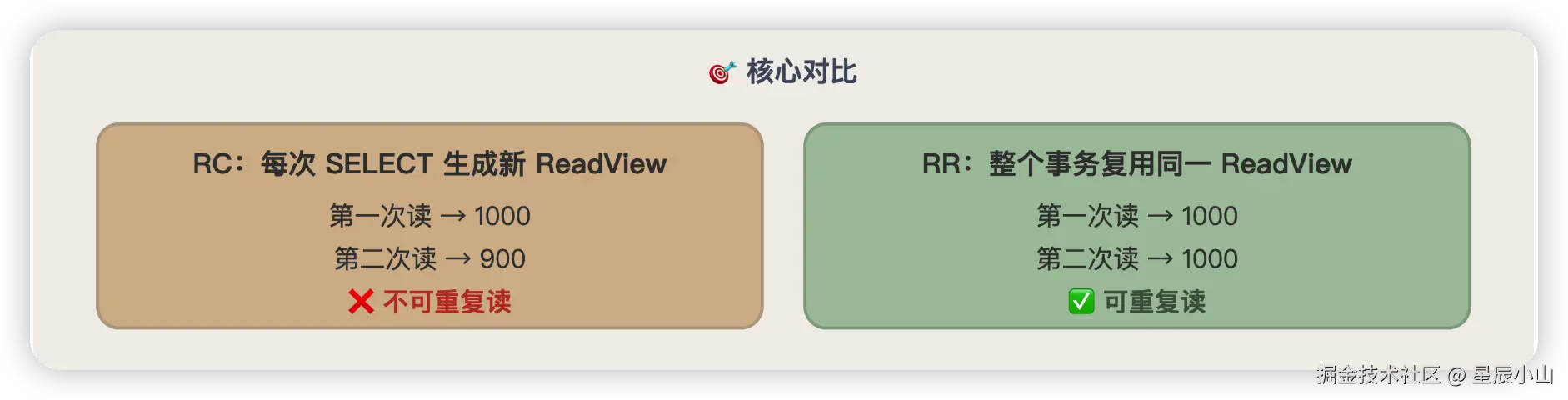 🎯 核心对比

RC：每次 SELECT 生成新 ReadView

第一次读 → 1000

第二次读 → 900

❌ 不可重复读

RR：整个事务复用同一 ReadView

第一次读 → 1000

第二次读 → 1000

✅ 可重复读

掘金技术社区 @ 星辰小山